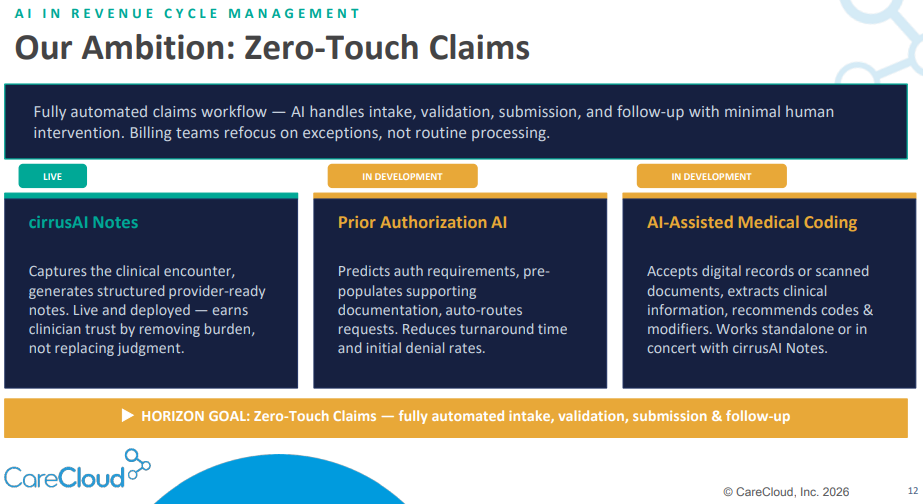 AI IN REVENUE CYCLE MANAGEMENT

Our Ambition: Zero-Touch Claims

Fully automated claims workflow — AI handles intake, validation, submission, and follow-up with minimal human intervention. Billing teams refocus on exceptions, not routine processing.

LIVE

cirrusAI Notes

Captures the clinical encounter, generates structured provider-ready notes. Live and deployed — earns clinician trust by removing burden, not replacing judgment.

IN DEVELOPMENT

Prior Authorization AI

Predicts auth requirements, pre-populates supporting documentation, auto-routes requests. Reduces turnaround time and initial denial rates.

IN DEVELOPMENT

AI-Assisted Medical Coding

Accepts digital records or scanned documents, extracts clinical information, recommends codes & modifiers. Works standalone or in concert with cirrusAI Notes.

▶ HORIZON GOAL: Zero-Touch Claims — fully automated intake, validation, submission & follow-up

CareCloud

© CareCloud, Inc. 2026

12